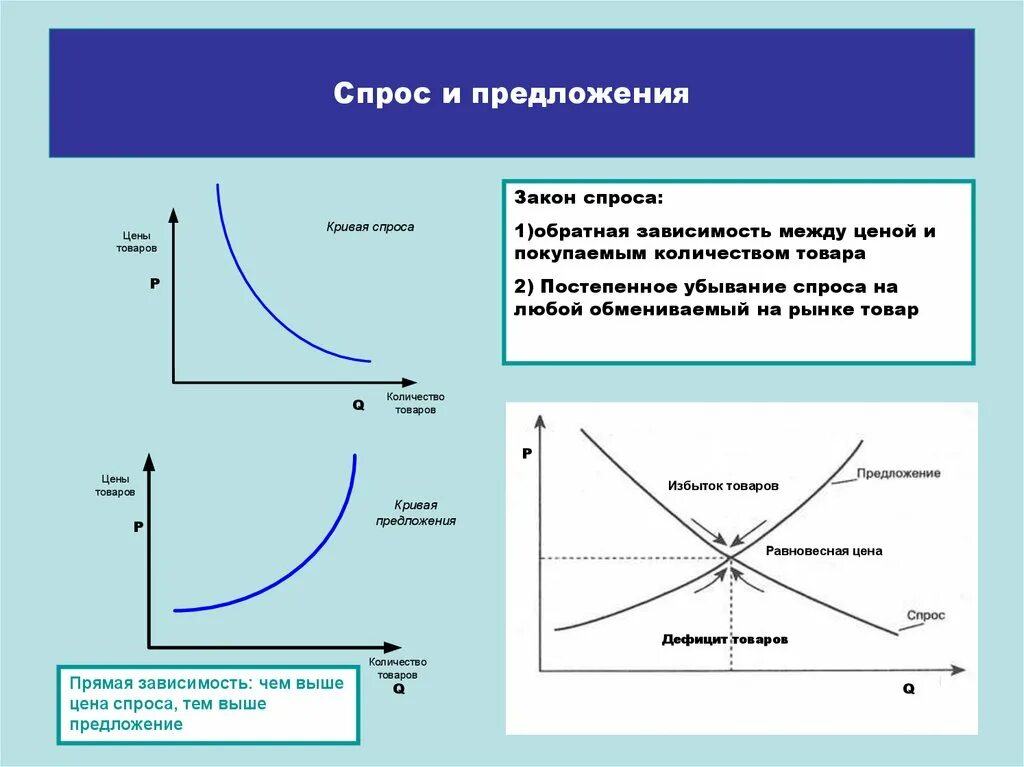 Спрос и предложения

Цены товаров

P

Кривая спроса

Q

Количество товаров

Закон спроса:

1)обратная зависимость между ценой и покупаемым количеством товара

2) Постепенное убывание спроса на любой обмениваемый на рынке товар

Цены товаров

P

Кривая предложения

Количество товаров

Q

Прямая зависимость: чем выше цена спроса, тем выше предложение

P

Избыток товаров

Предложение

Равновесная цена

Спрос

Дефицит товаров

Q